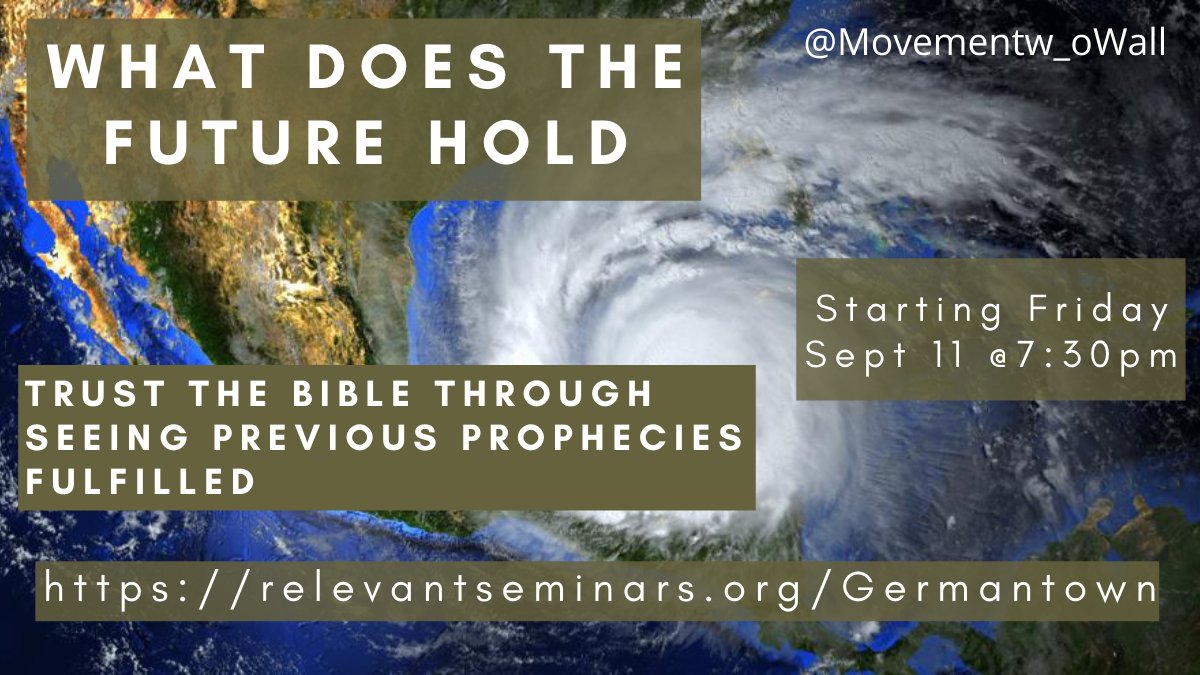 WHAT DOES THE FUTURE HOLD

@Movementw_oWall

Starting Friday Sept 11 @7:30pm

TRUST THE BIBLE THROUGH SEEING PREVIOUS PROPHECIES FULFILLED

https://relevantseminars.org/Germantown